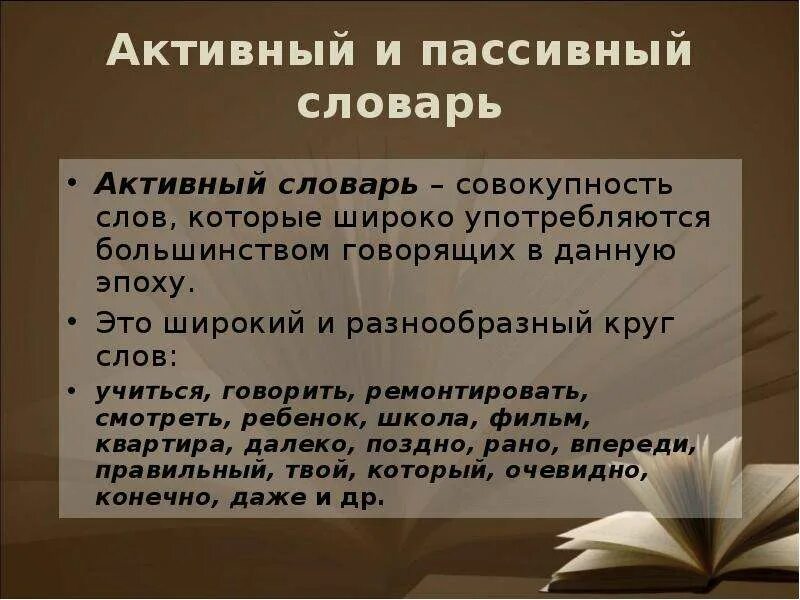 Активный и пассивный словарь

• Активный словарь – совокупность слов, которые широко употребляются большинством говорящих в данную эпоху.

• Это широкий и разнообразный круг слов:

• учиться, говорить, ремонтировать, смотреть, ребенок, школа, фильм, квартира, далеко, поздно, рано, впереди, правильный, твой, который, очевидно, конечно, даже и др.